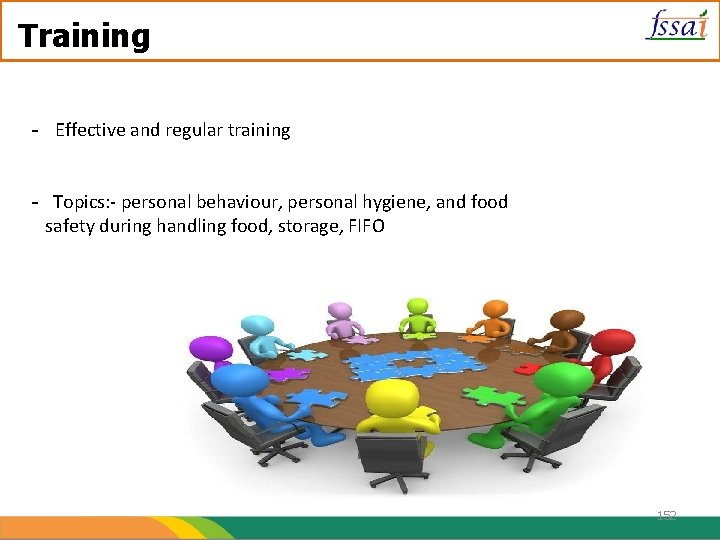 Training

fssai

- Effective and regular training

- Topics:- personal behaviour, personal hygiene, and food safety during handling food, storage, FIFO

152